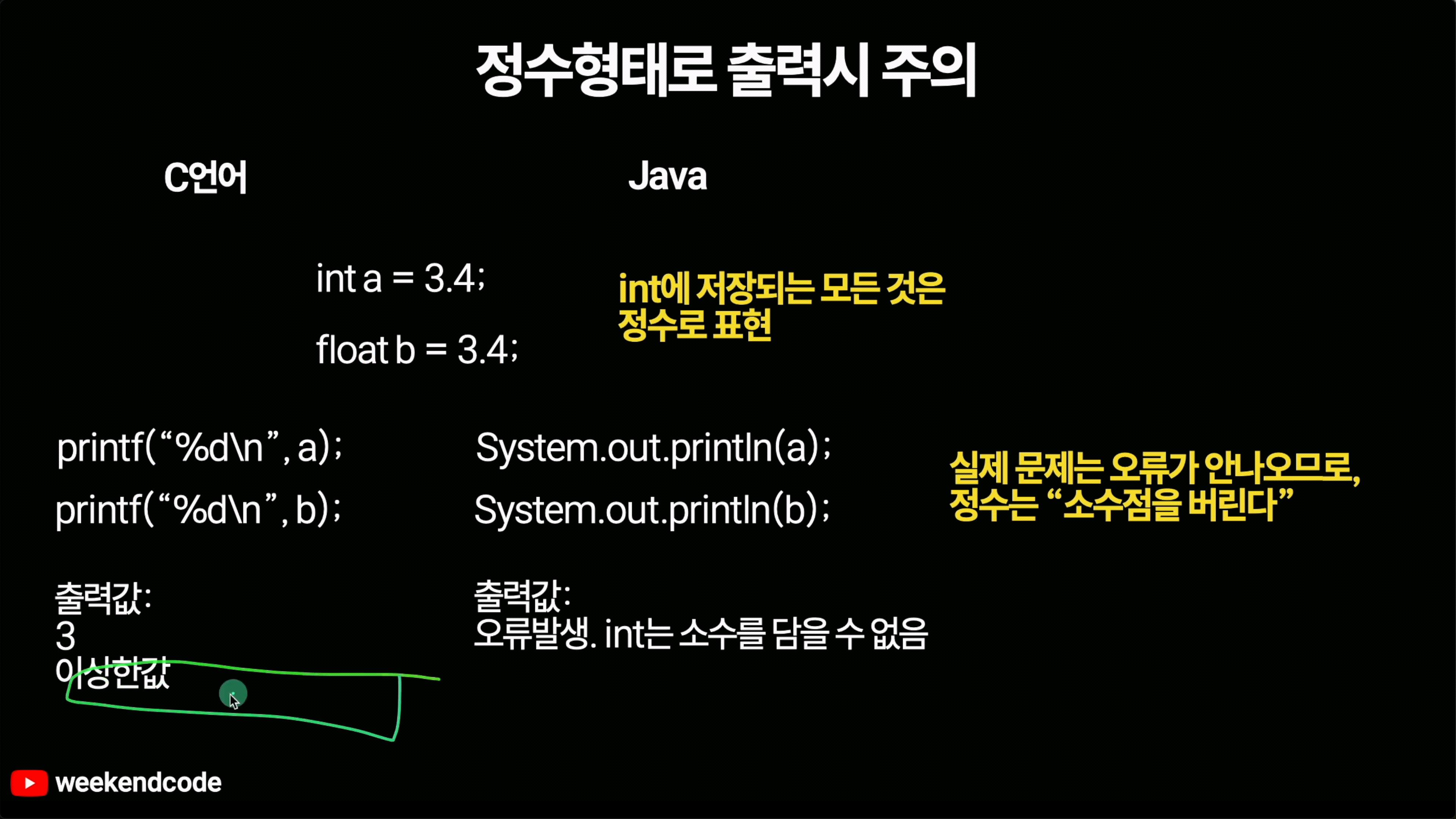 정수형태로 출력시 주의

C언어

Java

int a = 3.4;

float b = 3.4;

int에 저장되는 모든 것은 정수로 표현

printf("%d\n", a);
printf("%d\n", b);

System.out.println(a);
System.out.println(b);

실제 문제는 오류가 안나오므로, 정수는 "소수점을 버린다"

출력값:
3
이상한값

출력값:
오류발생. int는 소수를 담을 수 없음

weekendcode